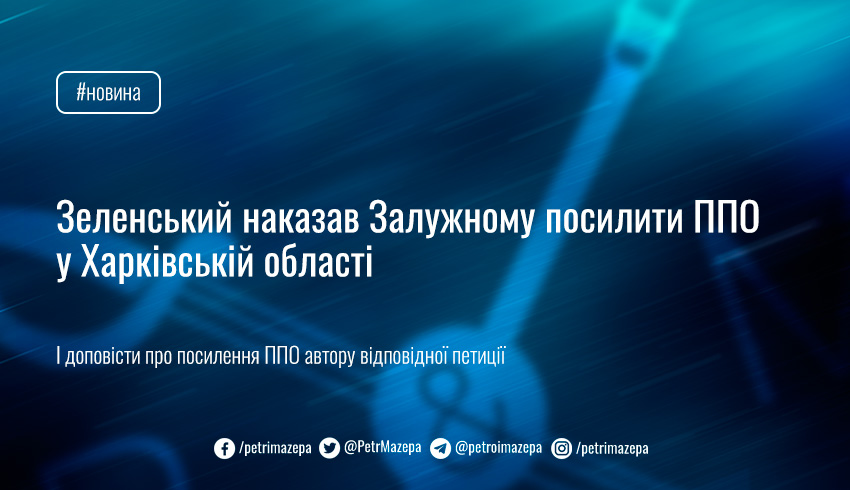 #новина

Зеленський наказав Залужному посилити ППО у Харківській області

І доповісти про посилення ППО автору відповідної петиції

/petrimazepa @PetrMazepa @petroimazepa /petrimazepa